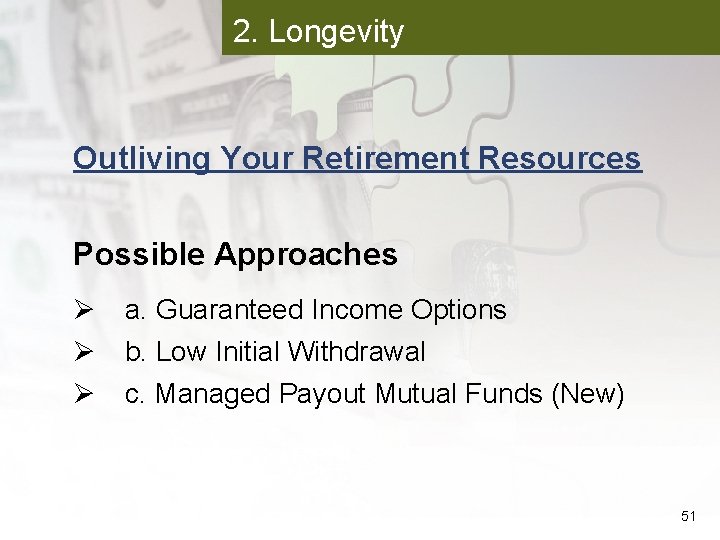 2. Longevity

Outliving Your Retirement Resources

Possible Approaches

➢ a. Guaranteed Income Options
➢ b. Low Initial Withdrawal
➢ c. Managed Payout Mutual Funds (New)

51